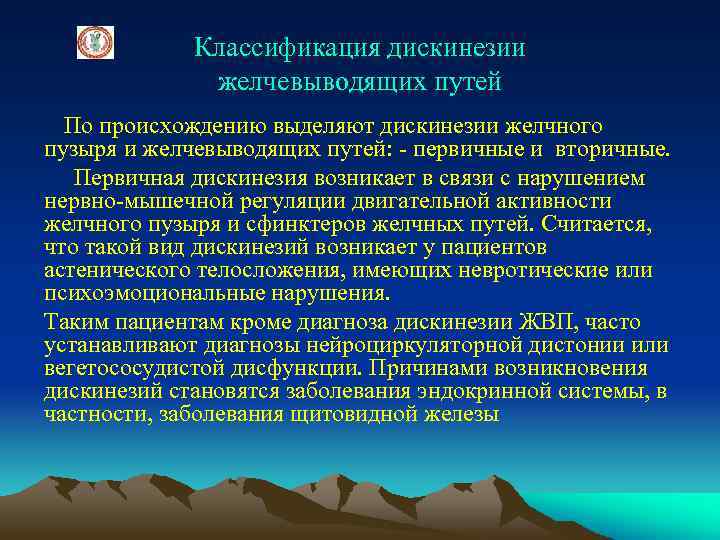 Классификация дискинезии желчевыводящих путей

По происхождению выделяют дискинезии желчного пузыря и желчевыводящих путей: - первичные и вторичные.

Первичная дискинезия возникает в связи с нарушением нервно-мышечной регуляции двигательной активности желчного пузыря и сфинктеров желчных путей. Считается, что такой вид дискинезий возникает у пациентов астенического телосложения, имеющих невротические или психоэмоциональные нарушения.

Таким пациентам кроме диагноза дискинезии ЖВП, часто устанавливают диагнозы нейроциркуляторной дистонии или вегетососудистой дисфункции. Причинами возникновения дискинезий становятся заболевания эндокринной системы, в частности, заболевания щитовидной железы